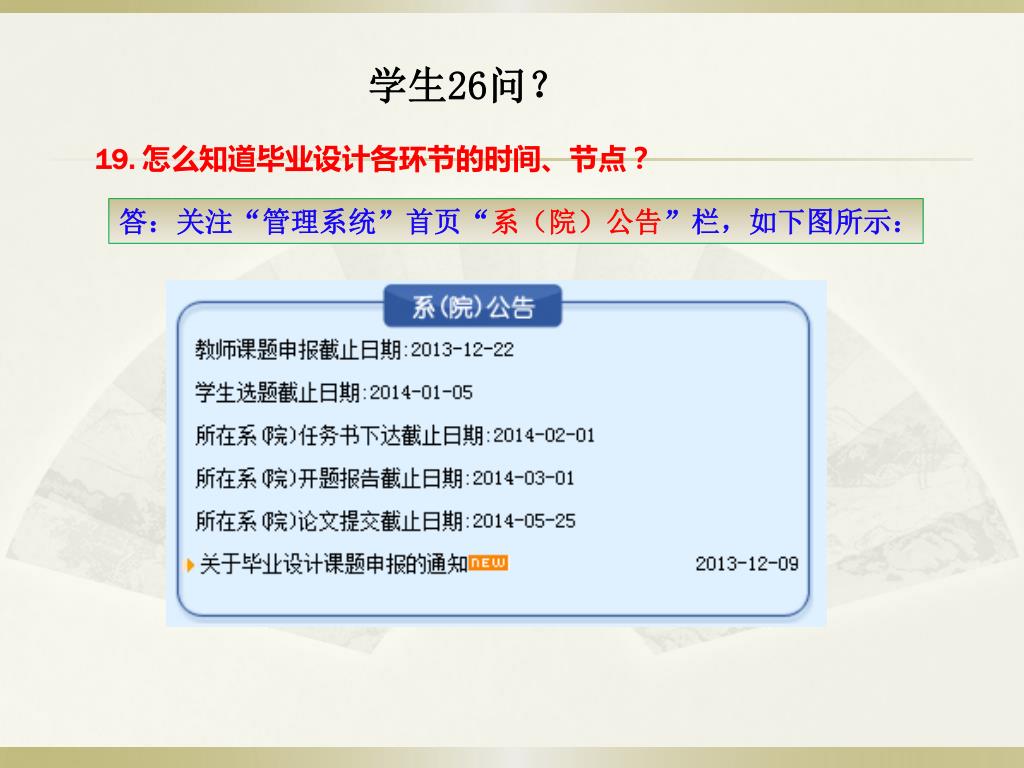 学生26问？

19. 怎么知道毕业设计各环节的时间、节点？

答：关注“管理系统”首页“系（院）公告”栏，如下图所示：

系(院)公告

教师课题申报截止日期:2013-12-22

学生选题截止日期:2014-01-05

所在系(院)任务书下达截止日期:2014-02-01

所在系(院)开题报告截止日期:2014-03-01

所在系(院)论文提交截止日期:2014-05-25

关于毕业设计课题申报的通知 NEW 2013-12-09